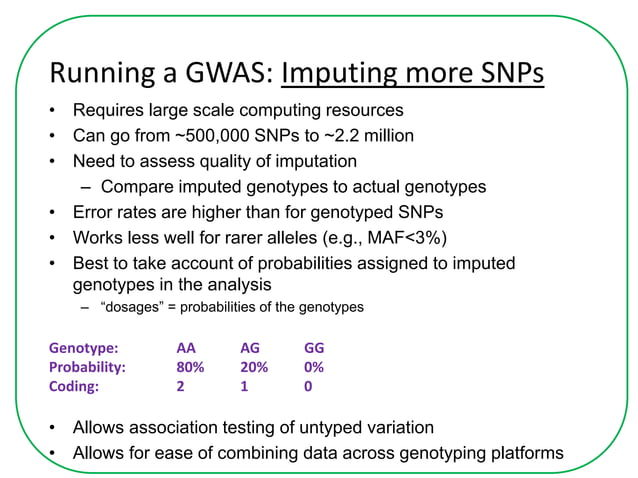 Running a GWAS: Imputing more SNPs

• Requires large scale computing resources
• Can go from ~500,000 SNPs to ~2.2 million
• Need to assess quality of imputation
– Compare imputed genotypes to actual genotypes
• Error rates are higher than for genotyped SNPs
• Works less well for rarer alleles (e.g., MAF<3%)
• Best to take account of probabilities assigned to imputed genotypes in the analysis
– "dosages" = probabilities of the genotypes

| Genotype: | AA | AG | GG |
|---|---|---|---|
| Probability: | 80% | 20% | 0% |
| Coding: | 2 | 1 | 0 |

• Allows association testing of untyped variation
• Allows for ease of combining data across genotyping platforms